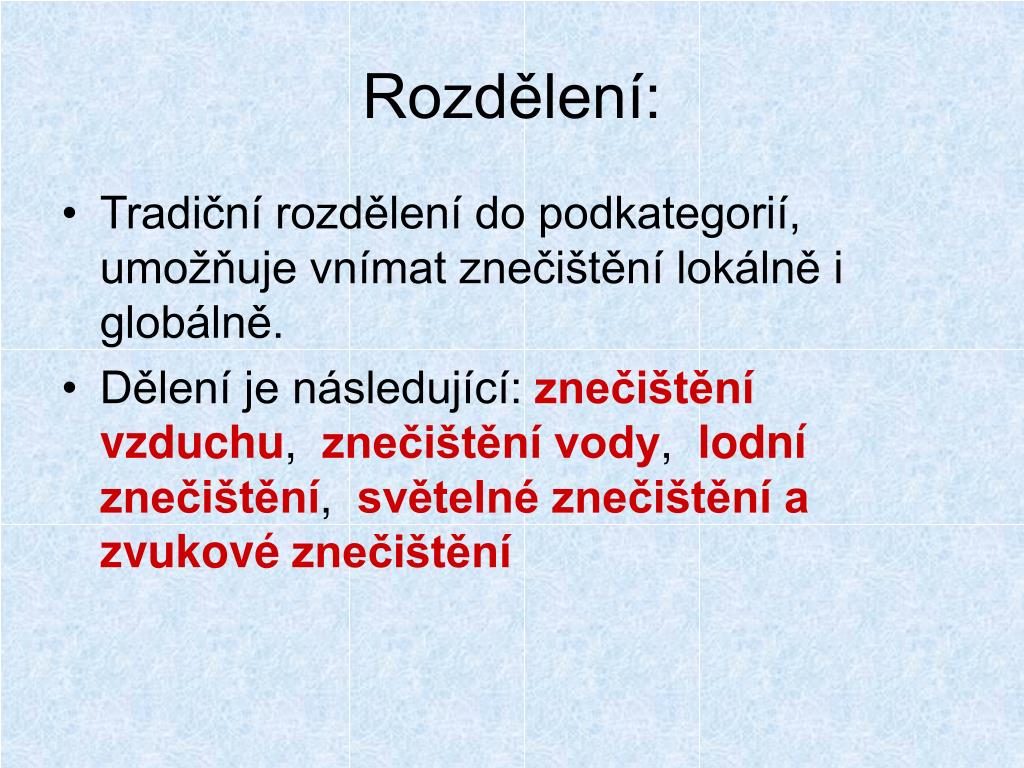 Rozdělení:

• Tradiční rozdělení do podkategorií, umožňuje vnímat znečištění lokálně i globálně.

• Dělení je následující: znečištění vzduchu, znečištění vody, lodní znečištění, světelné znečištění a zvukové znečištění